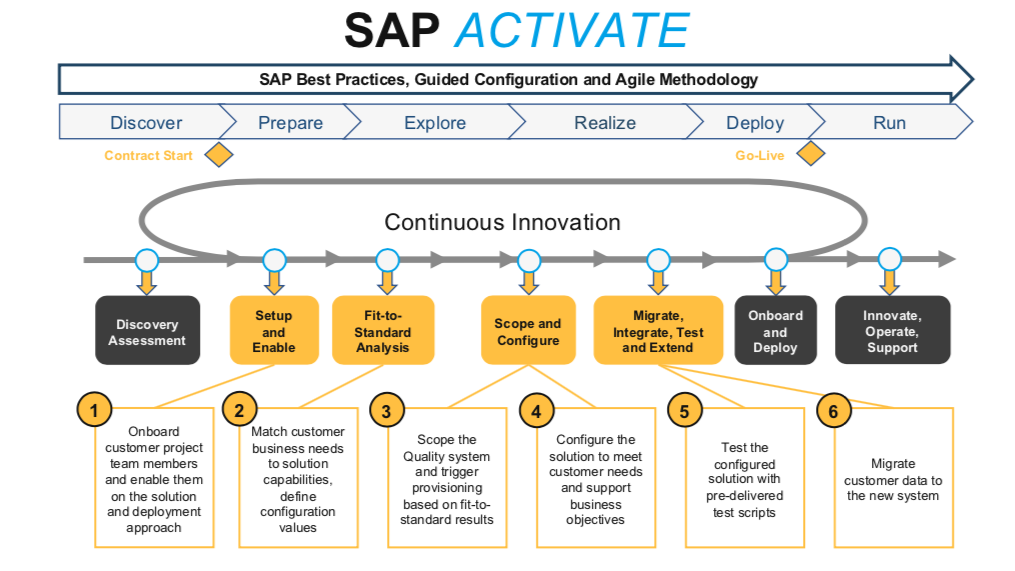 SAP ACTIVATE

SAP Best Practices, Guided Configuration and Agile Methodology

Discover
Prepare
Explore
Realize
Deploy
Run

Contract Start
Go-Live

Continuous Innovation

Discovery Assessment
Setup and Enable
Fit-to-Standard Analysis
Scope and Configure
Migrate, Integrate, Test and Extend
Onboard and Deploy
Innovate, Operate, Support

1
Onboard customer project team members and enable them on the solution and deployment approach

2
Match customer business needs to solution capabilities, define configuration values

3
Scope the Quality system and trigger provisioning based on fit-to-standard results

4
Configure the solution to meet customer needs and support business objectives

5
Test the configured solution with pre-delivered test scripts

6
Migrate customer data to the new system